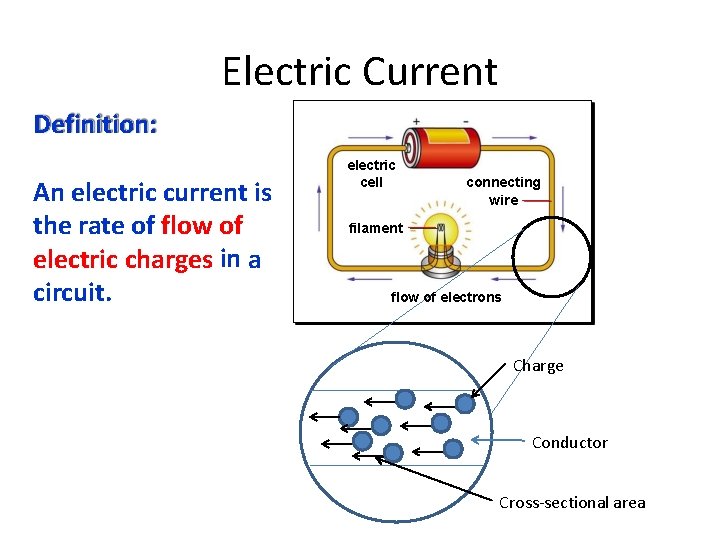 Electric Current

Definition:

An electric current is the rate of flow of electric charges in a circuit.

+ -

electric cell

connecting wire

filament

flow of electrons

Charge

Conductor

Cross-sectional area